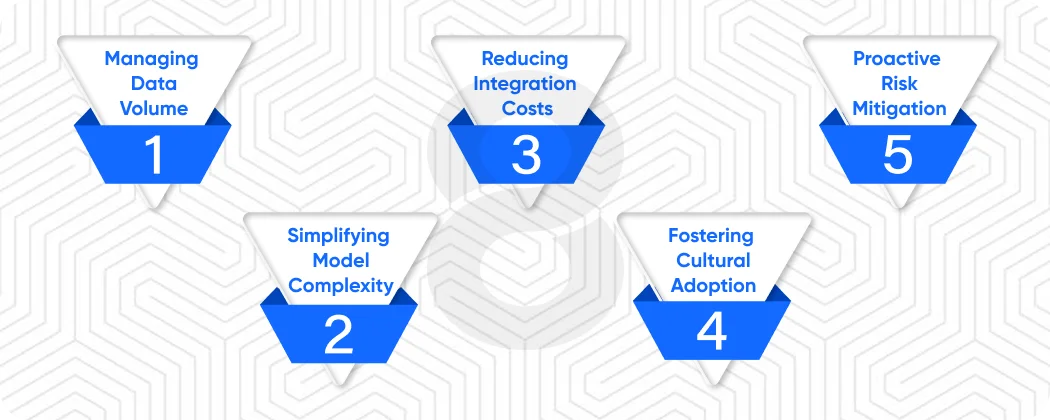 Managing Data Volume
1

Simplifying Model Complexity
2

Reducing Integration Costs
3

Fostering Cultural Adoption
4

Proactive Risk Mitigation
5